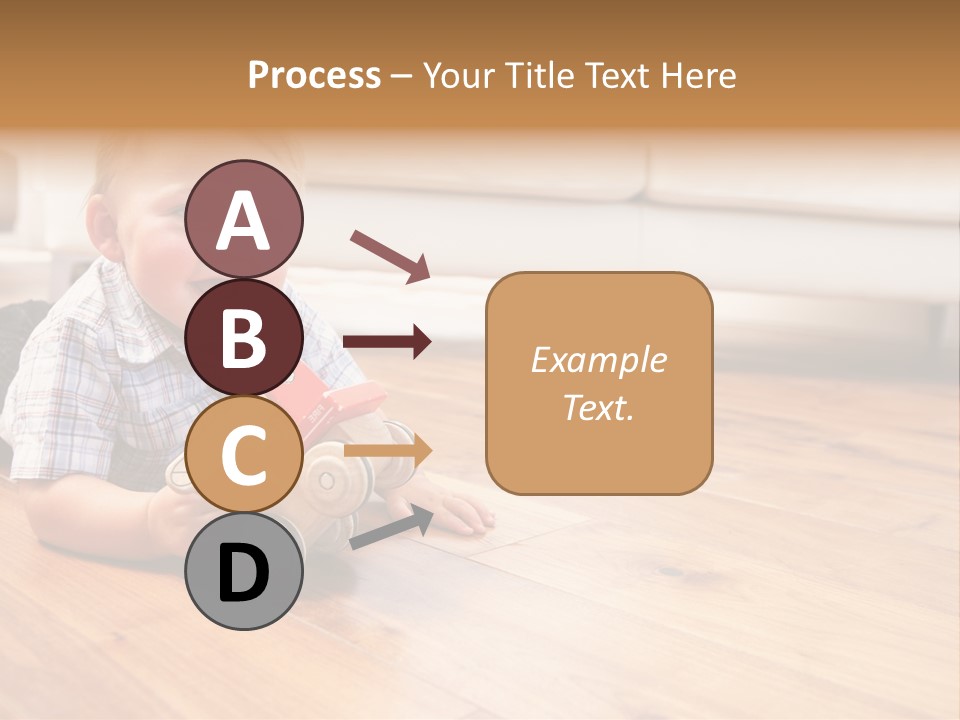 Process – Your Title Text Here

A

B

C

D

Example Text.